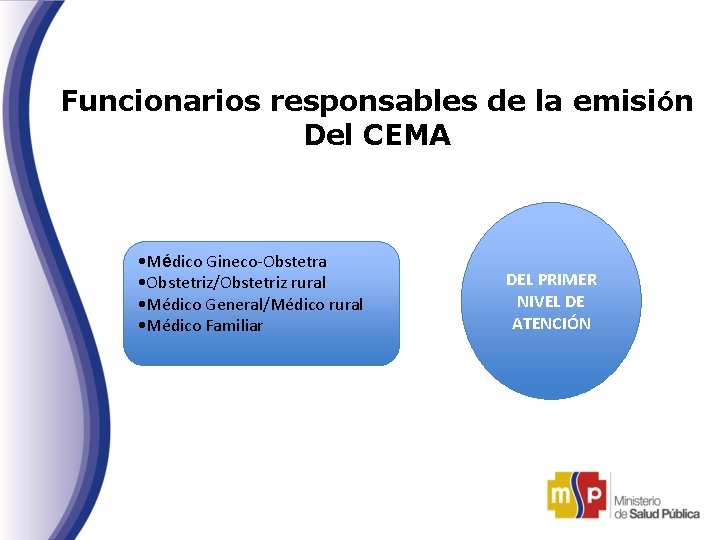 Funcionarios responsables de la emisión Del CEMA

•Médico Gineco-Obstetra
•Obstetriz/Obstetriz rural
•Médico General/Médico rural
•Médico Familiar

DEL PRIMER NIVEL DE ATENCIÓN

msp Ministerio de Salud Pública